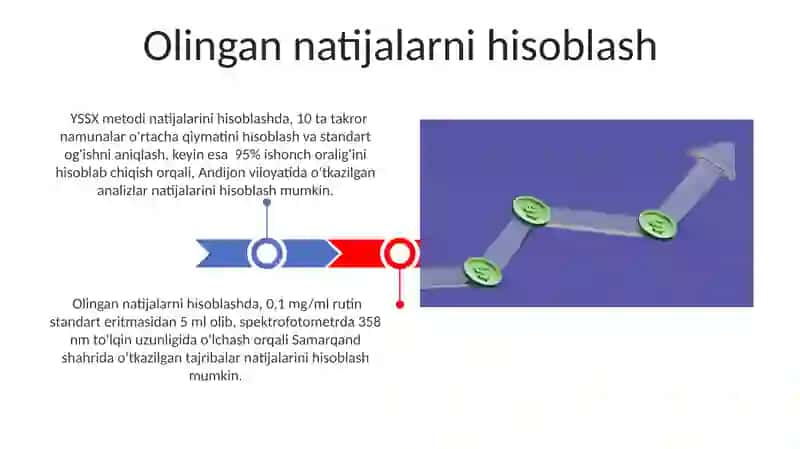 Olingan natijalarni hisoblash

YSSX metodi natijalarini hisoblashda, 10 ta takror namunalar o'rtacha qiymatini hisoblash va standart og'ishni aniqlash, keyin esa 95% ishonch oralig'ini hisoblab chiqish orqali, Andijon viloyatida o'tkazilgan analizlar natijalarini hisoblash mumkin.

Olingan natijalarni hisoblashda, 0,1 mg/ml rutin standart eritmasidan 5 ml olib, spektrofotometrda 358 nm to'lqin uzunligida o'lchash orqali Samarqand shahrida o'tkazilgan tajribalar natijalarini hisoblash mumkin.